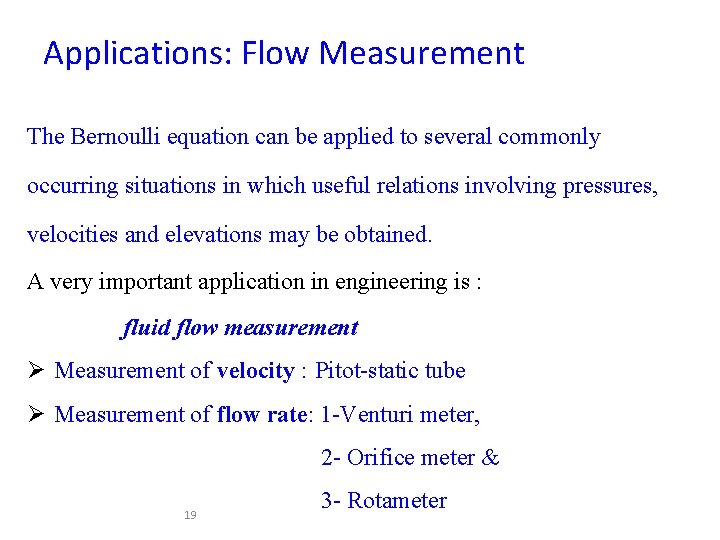 Applications: Flow Measurement

The Bernoulli equation can be applied to several commonly occurring situations in which useful relations involving pressures, velocities and elevations may be obtained.

A very important application in engineering is :

fluid flow measurement

➢ Measurement of velocity : Pitot-static tube

➢ Measurement of flow rate: 1-Venturi meter,
2- Orifice meter &
3- Rotameter

19